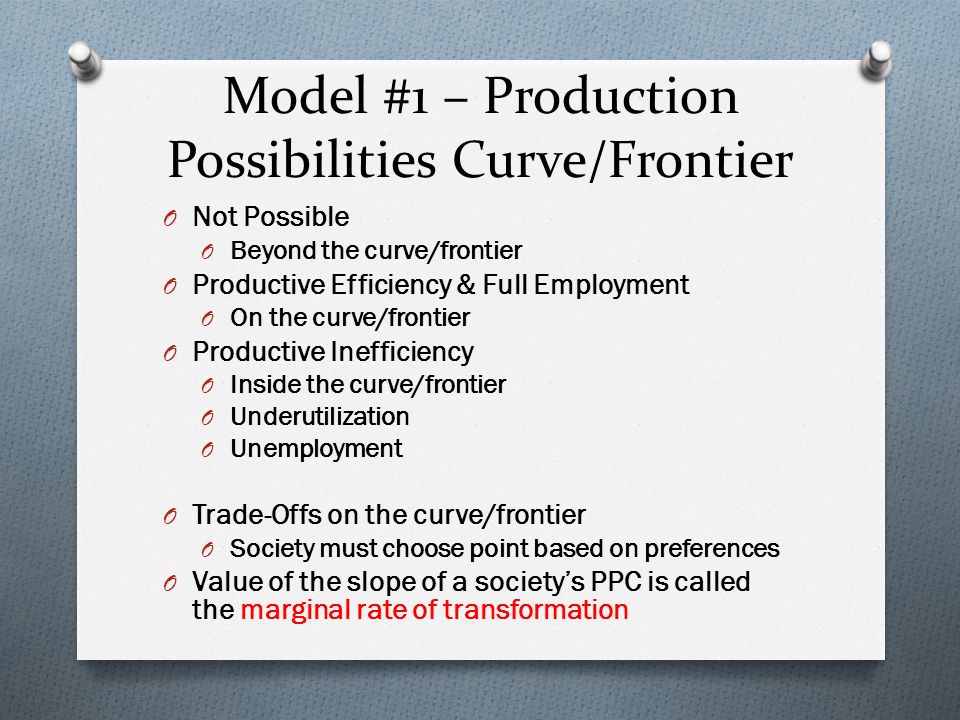 Model #1 – Production Possibilities Curve/Frontier

O Not Possible
O Beyond the curve/frontier
O Productive Efficiency & Full Employment
O On the curve/frontier
O Productive Inefficiency
O Inside the curve/frontier
O Underutilization
O Unemployment

O Trade-Offs on the curve/frontier
O Society must choose point based on preferences
O Value of the slope of a society's PPC is called the marginal rate of transformation